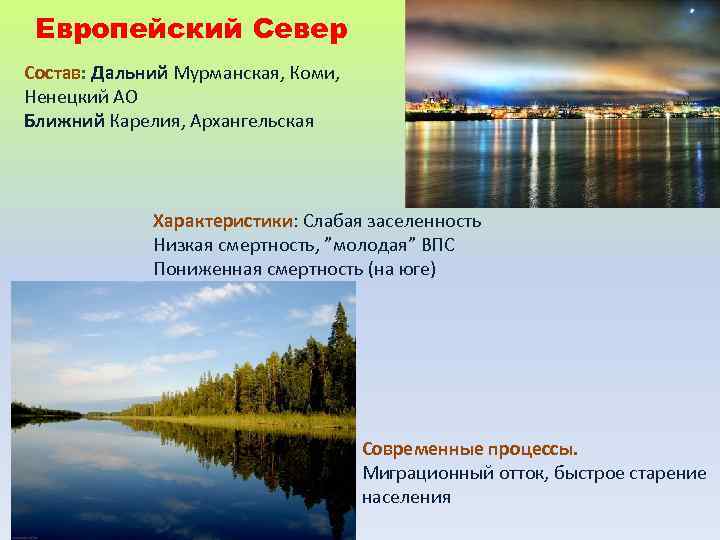 Европейский Север

Состав: Дальний Мурманская, Коми, Ненецкий АО
Ближний Карелия, Архангельская

Характеристики: Слабая заселенность
Низкая смертность, "молодая" ВПС
Пониженная смертность (на юге)

Современные процессы.
Миграционный отток, быстрое старение населения